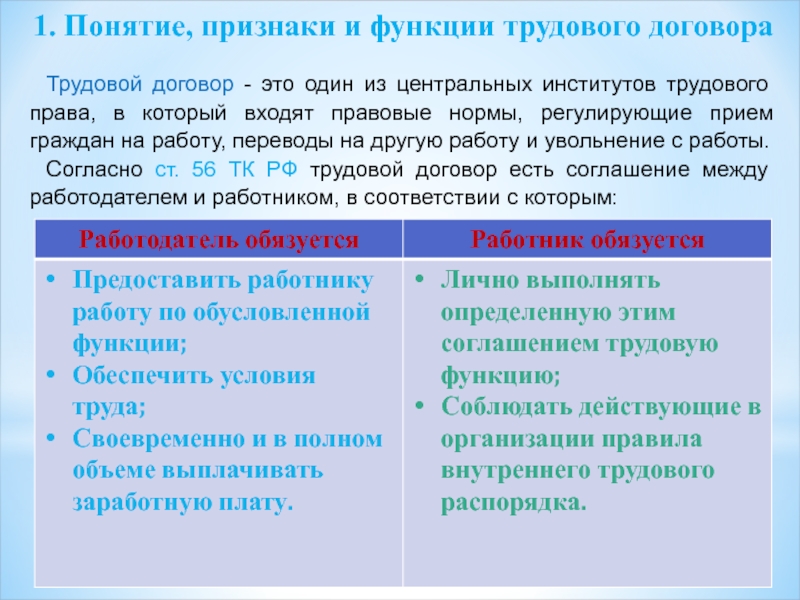 1. Понятие, признаки и функции трудового договора

Трудовой договор - это один из центральных институтов трудового права, в который входят правовые нормы, регулирующие прием граждан на работу, переводы на другую работу и увольнение с работы.

Согласно ст. 56 ТК РФ трудовой договор есть соглашение между работодателем и работником, в соответствии с которым:

| Работодатель обязуется | Работник обязуется |
|---|---|
| • Предоставить работнику работу по обусловленной функции; • Обеспечить условия труда; • Своевременно и в полном объеме выплачивать заработную плату. | • Лично выполнять определенную этим соглашением трудовую функцию; • Соблюдать действующие в организации правила внутреннего трудового распорядка. |